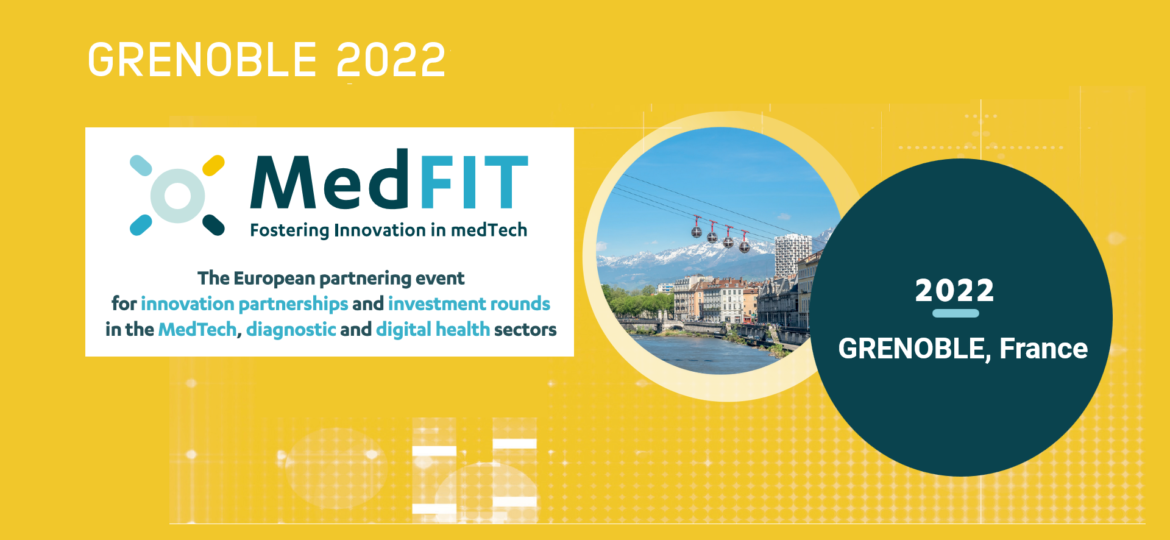 GRENOBLE 2022

MedFIT
Fostering Innovation in medTech

The European partnering event for innovation partnerships and investment rounds in the MedTech, diagnostic and digital health sectors

2022
GRENOBLE, France